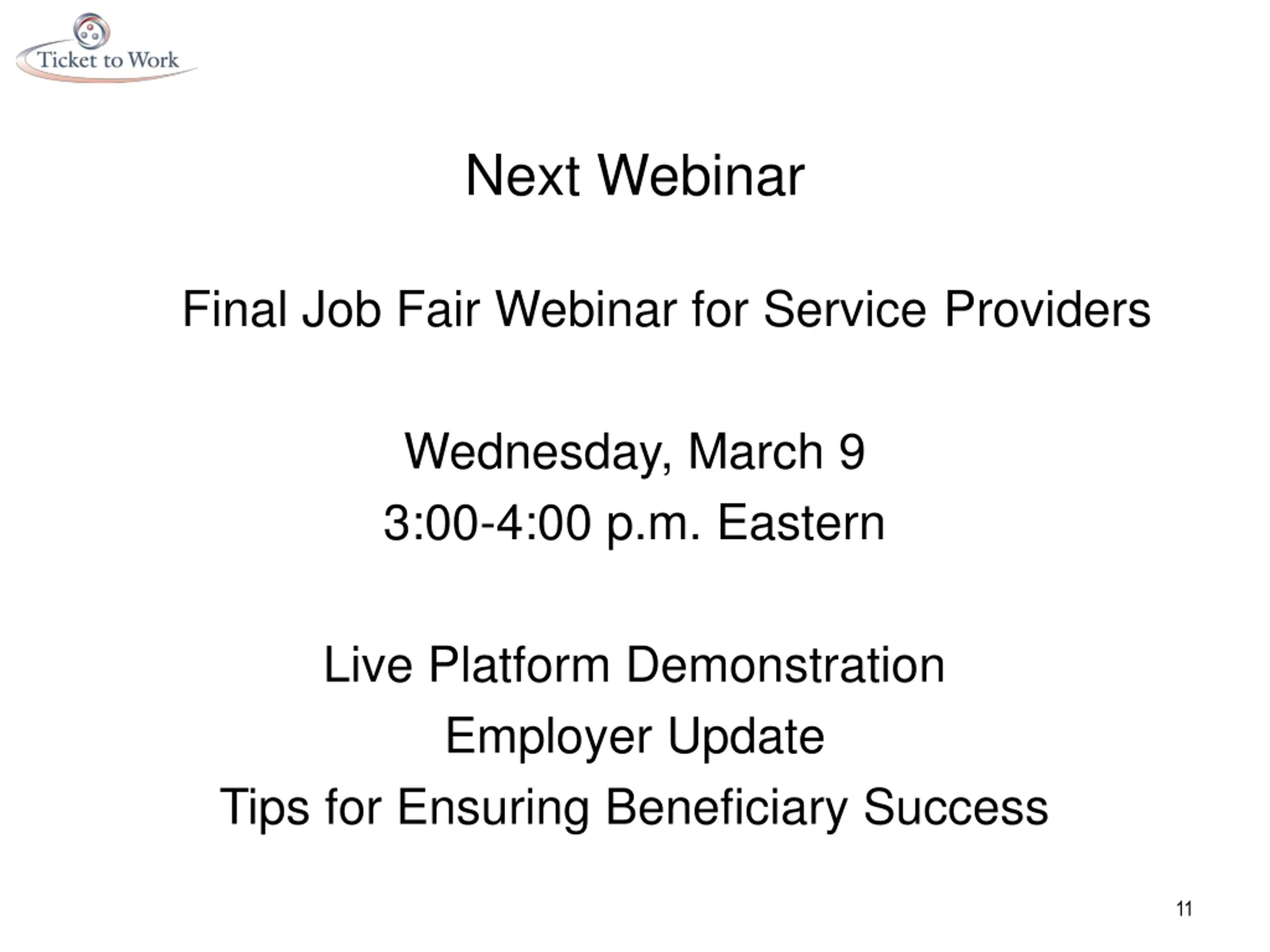 Ticket to Work

Next Webinar

Final Job Fair Webinar for Service Providers

Wednesday, March 9
3:00-4:00 p.m. Eastern

Live Platform Demonstration
Employer Update
Tips for Ensuring Beneficiary Success

11